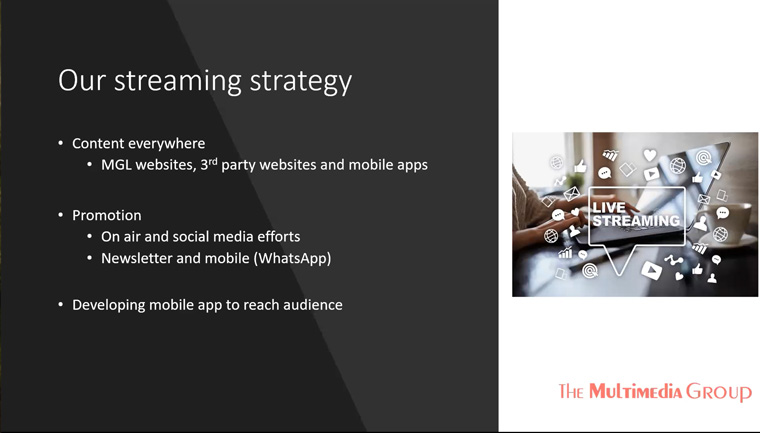 Our streaming strategy

• Content everywhere
• MGL websites, 3rd party websites and mobile apps

• Promotion
• On air and social media efforts
• Newsletter and mobile (WhatsApp)

• Developing mobile app to reach audience

LIVE STREAMING

THE MULTIMEDIA GROUP